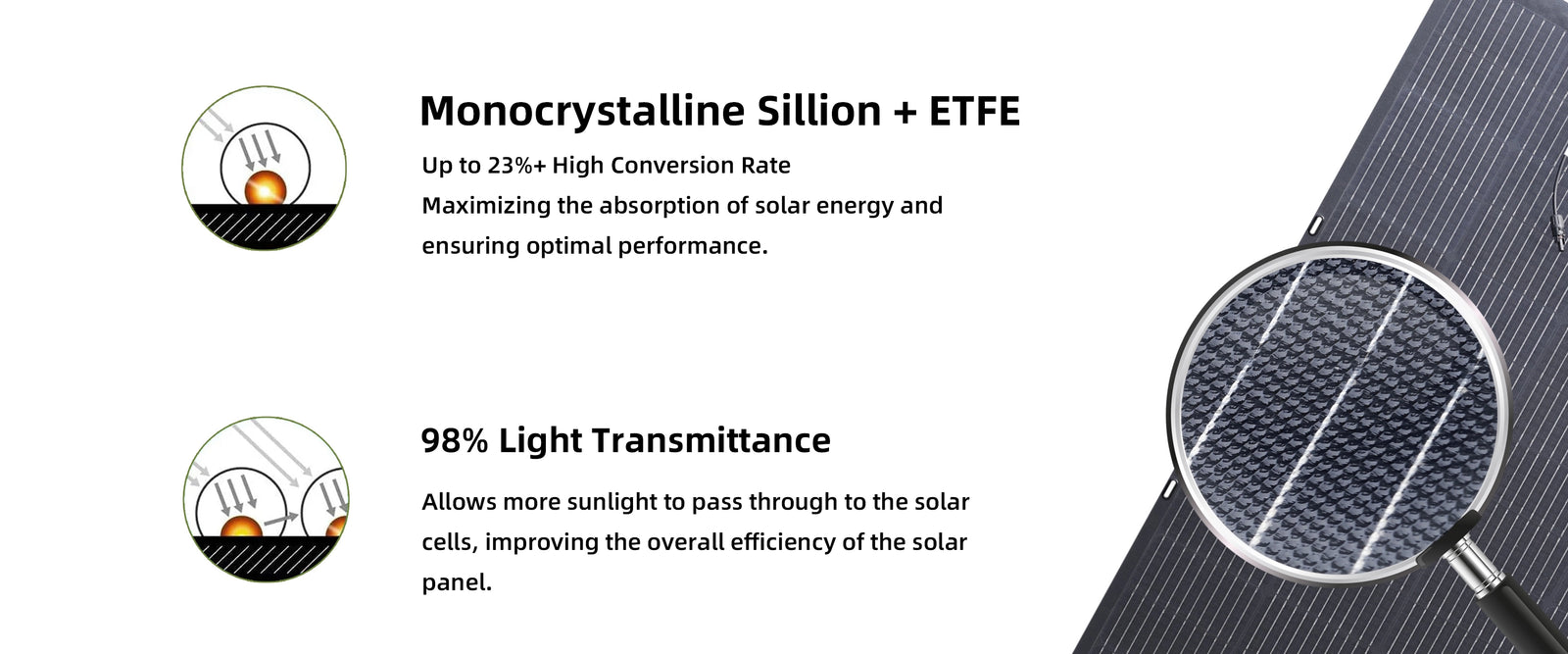 Monocrystalline Sillion + ETFE

Up to 23%+ High Conversion Rate
Maximizing the absorption of solar energy and ensuring optimal performance.

98% Light Transmittance

Allows more sunlight to pass through to the solar cells, improving the overall efficiency of the solar panel.